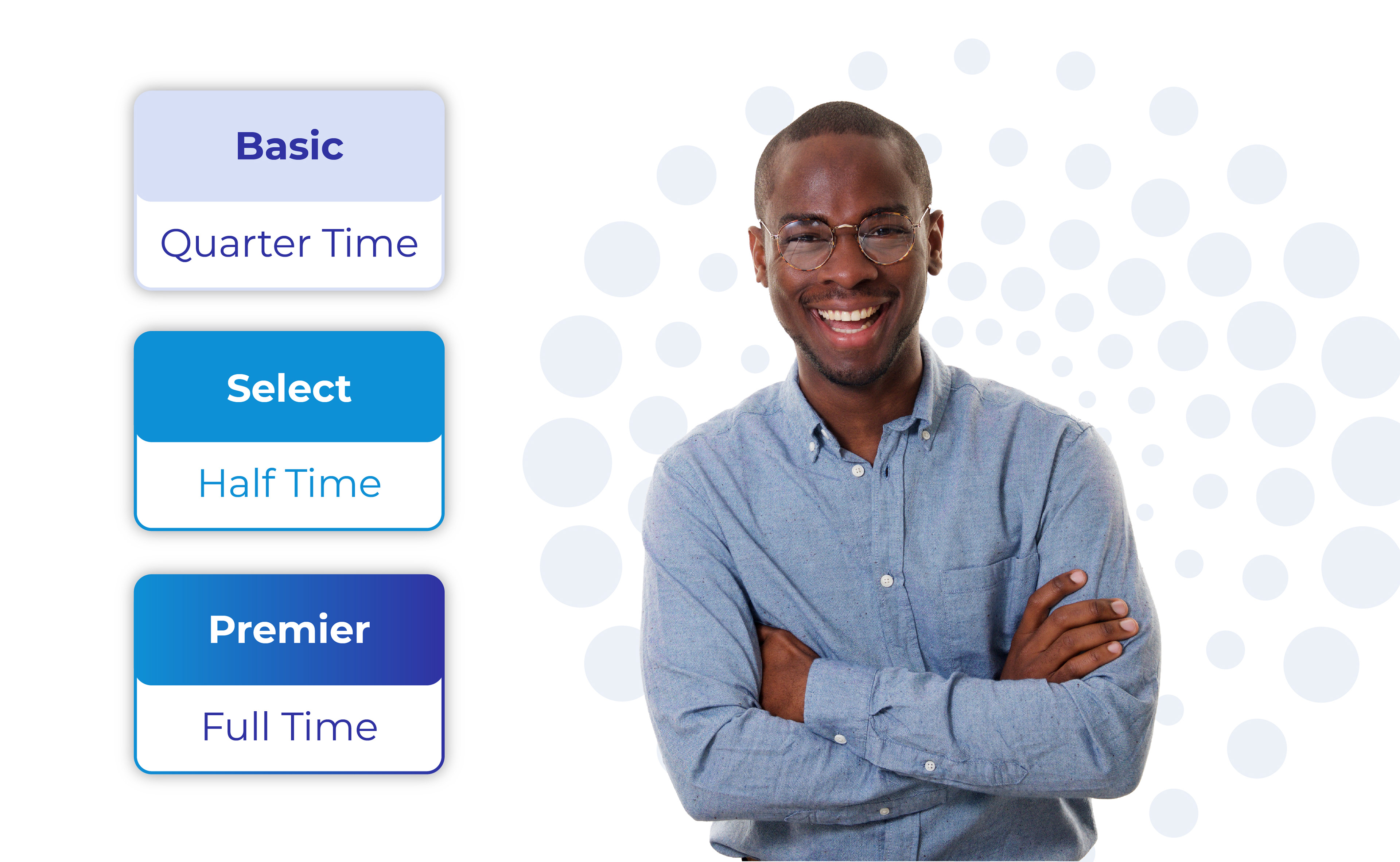 Basic

Quarter Time

Select

Half Time

Premier

Full Time